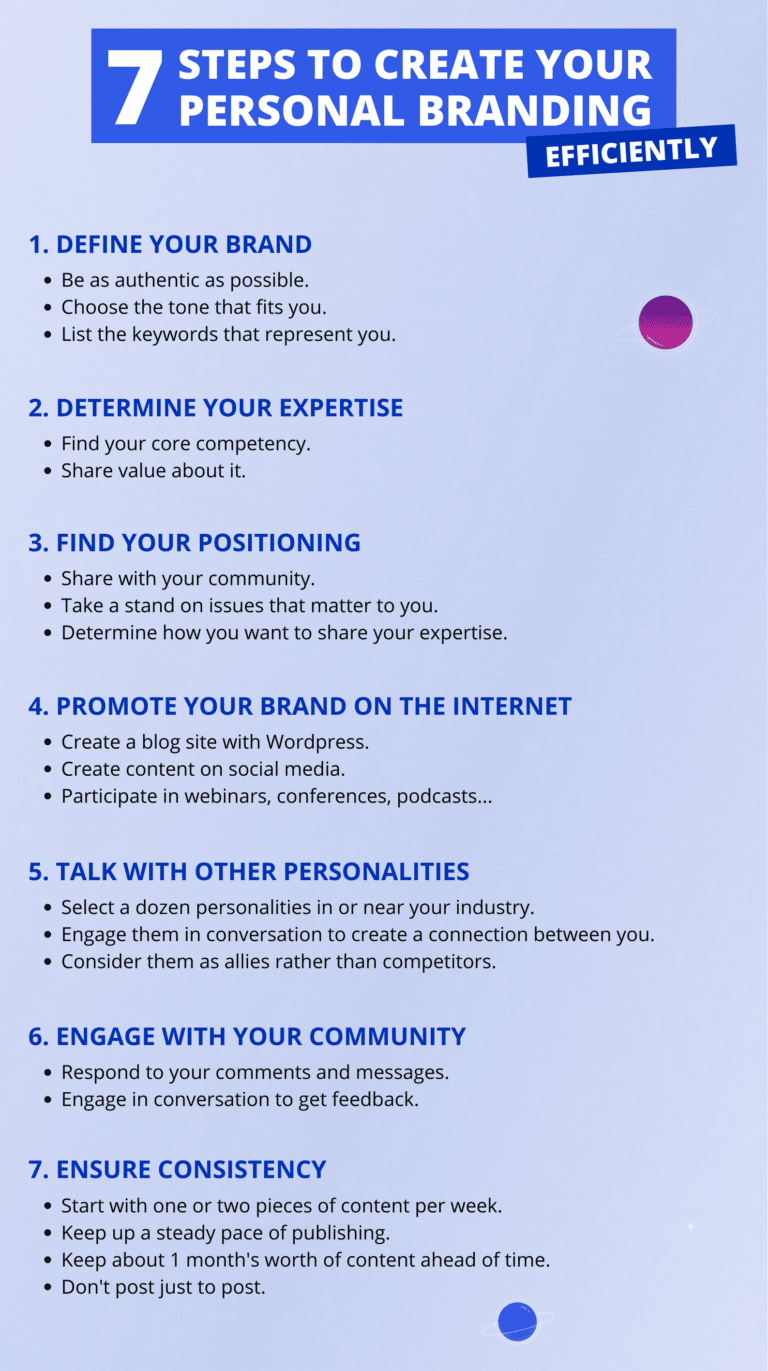 7 STEPS TO CREATE YOUR PERSONAL BRANDING EFFICIENTLY

1. DEFINE YOUR BRAND
- Be as authentic as possible.
- Choose the tone that fits you.
- List the keywords that represent you.

2. DETERMINE YOUR EXPERTISE
- Find your core competency.
- Share value about it.

3. FIND YOUR POSITIONING
- Share with your community.
- Take a stand on issues that matter to you.
- Determine how you want to share your expertise.

4. PROMOTE YOUR BRAND ON THE INTERNET
- Create a blog site with Wordpress.
- Create content on social media.
- Participate in webinars, conferences, podcasts...

5. TALK WITH OTHER PERSONALITIES
- Select a dozen personalities in or near your industry.
- Engage them in conversation to create a connection between you.
- Consider them as allies rather than competitors.

6. ENGAGE WITH YOUR COMMUNITY
- Respond to your comments and messages.
- Engage in conversation to get feedback.

7. ENSURE CONSISTENCY
- Start with one or two pieces of content per week.
- Keep up a steady pace of publishing.
- Keep about 1 month's worth of content ahead of time.
- Don't post just to post.